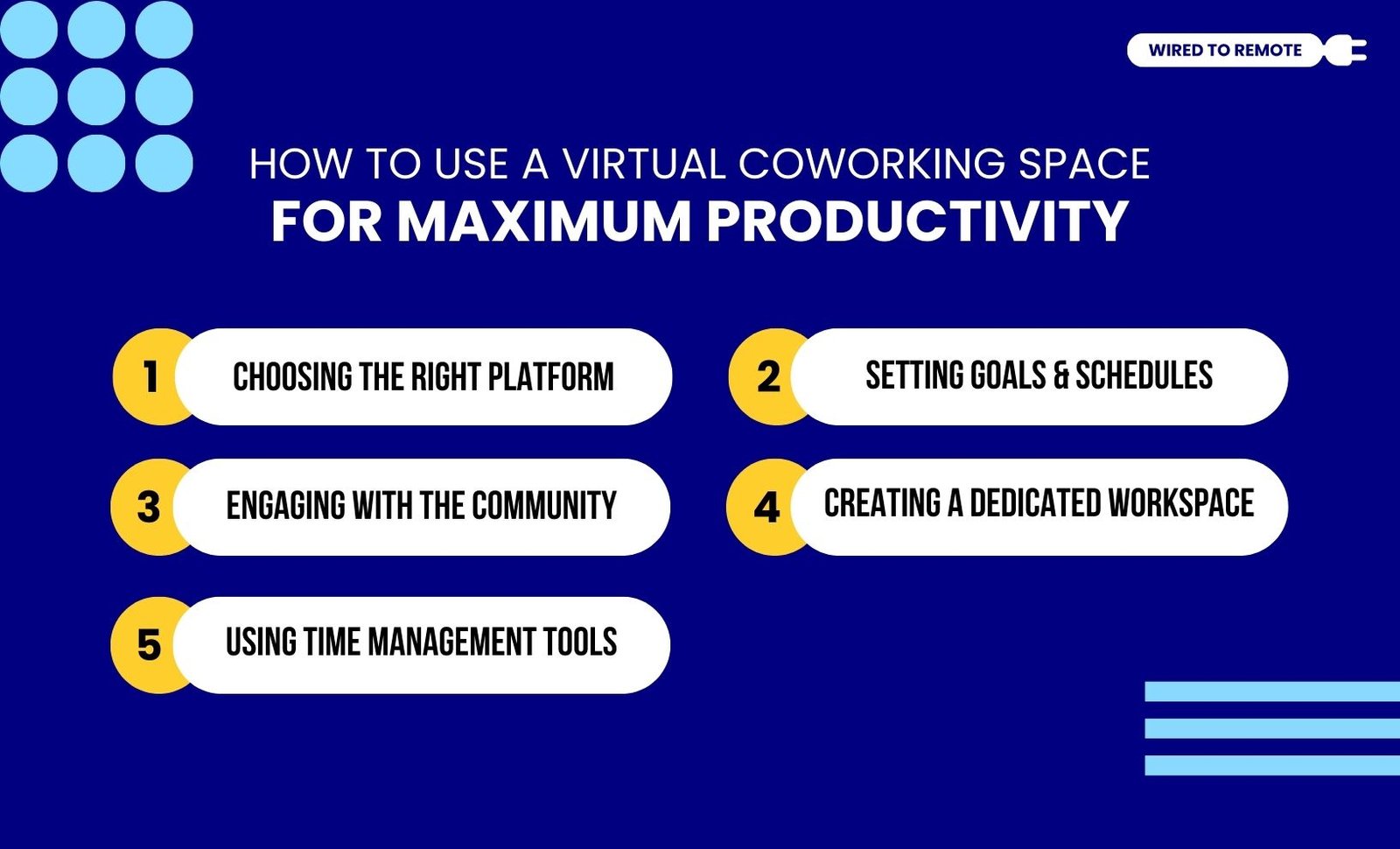 WIRED TO REMOTE

HOW TO USE A VIRTUAL COWORKING SPACE
FOR MAXIMUM PRODUCTIVITY

1 CHOOSING THE RIGHT PLATFORM

2 SETTING GOALS & SCHEDULES

3 ENGAGING WITH THE COMMUNITY

4 CREATING A DEDICATED WORKSPACE

5 USING TIME MANAGEMENT TOOLS